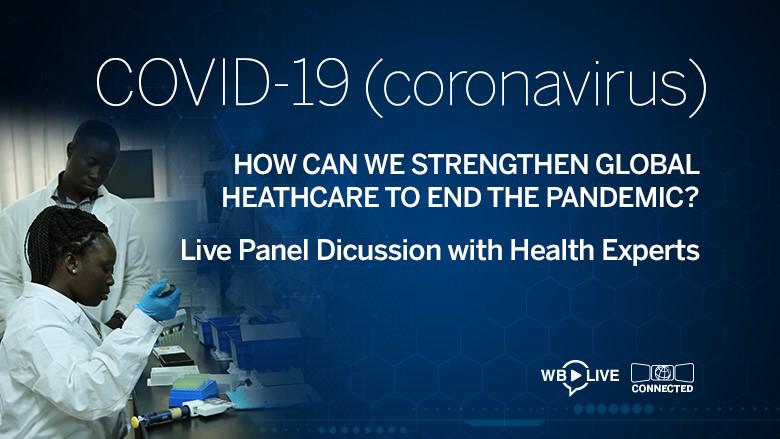 COVID-19 (coronavirus)

HOW CAN WE STRENGTHEN GLOBAL HEATHCARE TO END THE PANDEMIC?

Live Panel Dicussion with Health Experts

WB LIVE

CONNECTED